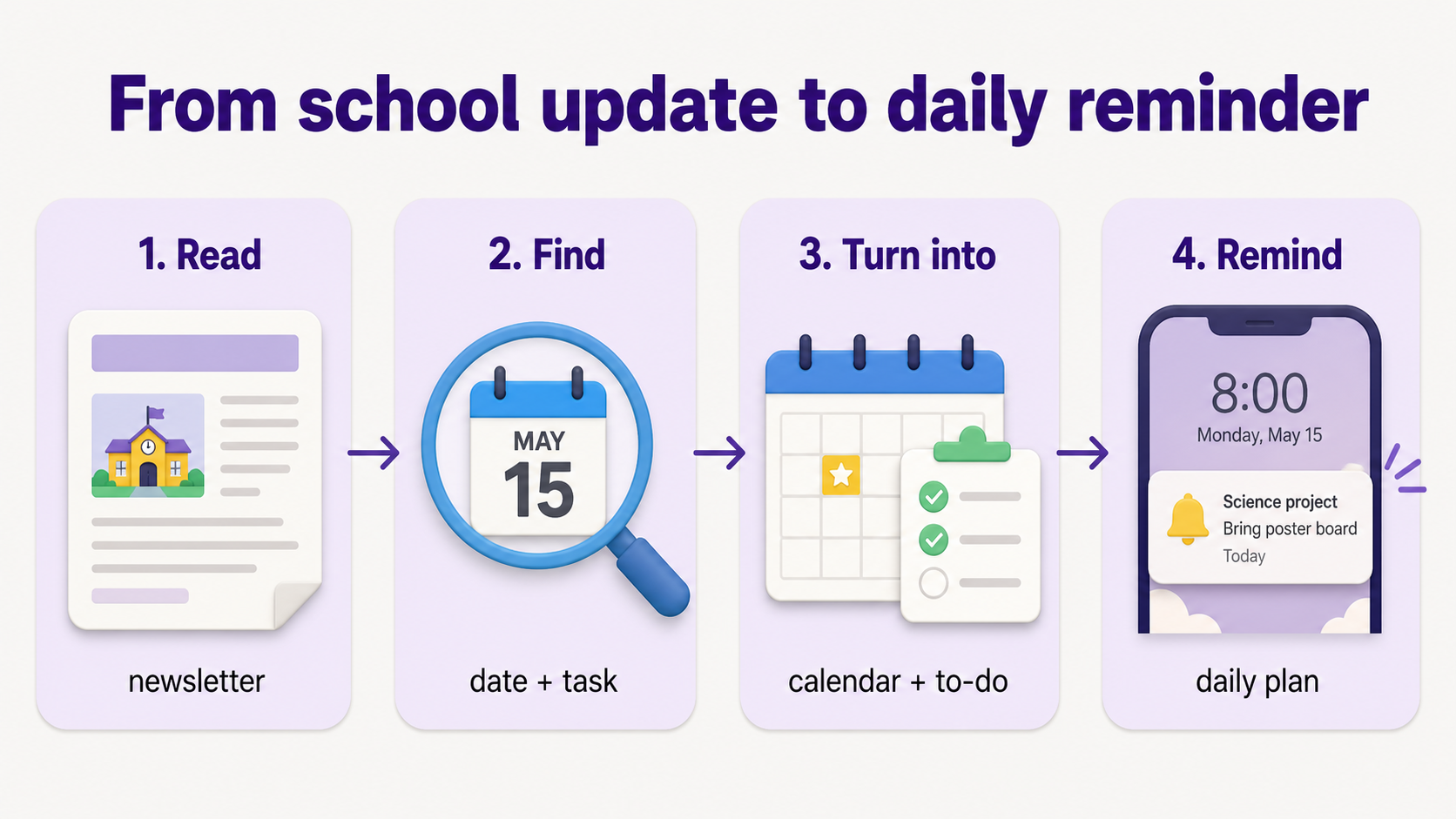 From school update to daily reminder

1. Read

newsletter

2. Find

MAY
15

date + task

3. Turn into

calendar + to-do

4. Remind

8:00
Monday, May 15

Science project
Bring poster board
Today

daily plan